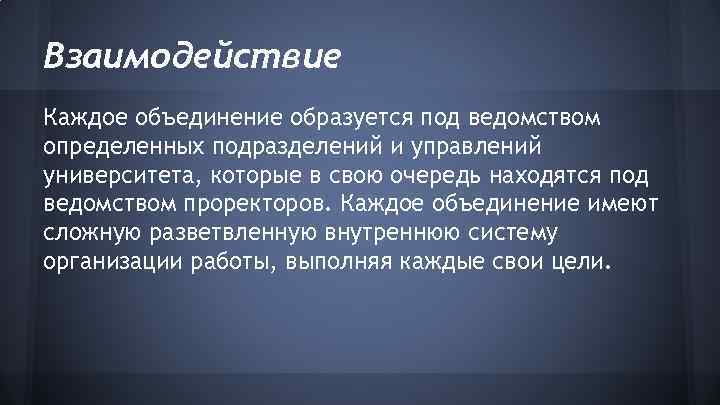 Взаимодействие

Каждое объединение образуется под ведомством определенных подразделений и управлений университета, которые в свою очередь находятся под ведомством проректоров. Каждое объединение имеют сложную разветвленную внутреннюю систему организации работы, выполняя каждые свои цели.